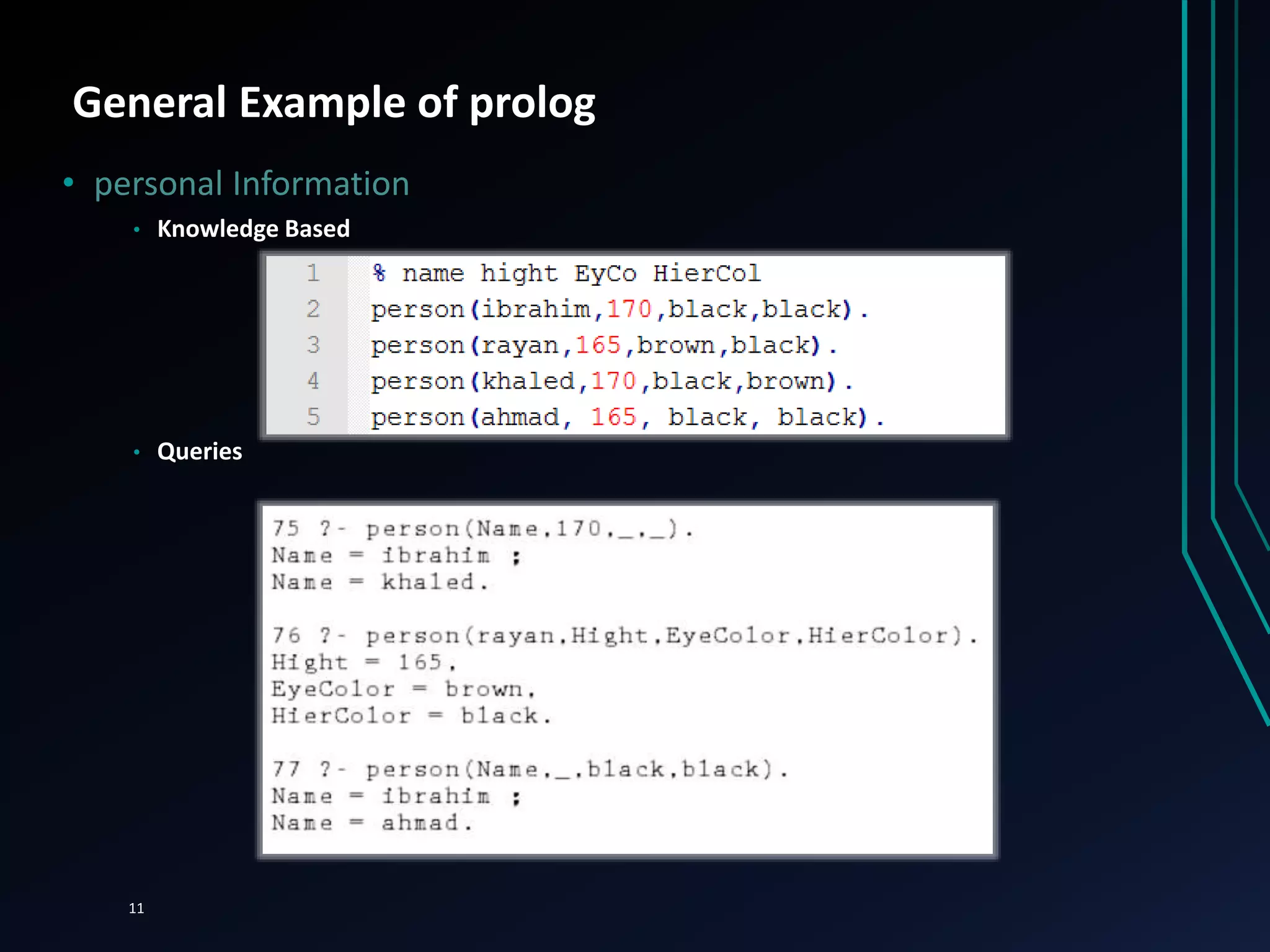 General Example of prolog

• personal Information

• Knowledge Based

1 % name hight EyCo HierCol
2 person(ibrahim,170,black,black).
3 person(rayan,165,brown,black).
4 person(khaled,170,black,brown).
5 person(ahmad, 165, black, black).

• Queries

75 ?- person(Name,170,_,_).
Name = ibrahim ;
Name = khaled.

76 ?- person(rayan,Hight,EyeColor,HierColor).
Hight = 165,
EyeColor = brown,
HierColor = black.

77 ?- person(Name,_,black,black).
Name = ibrahim ;
Name = ahmad.

11